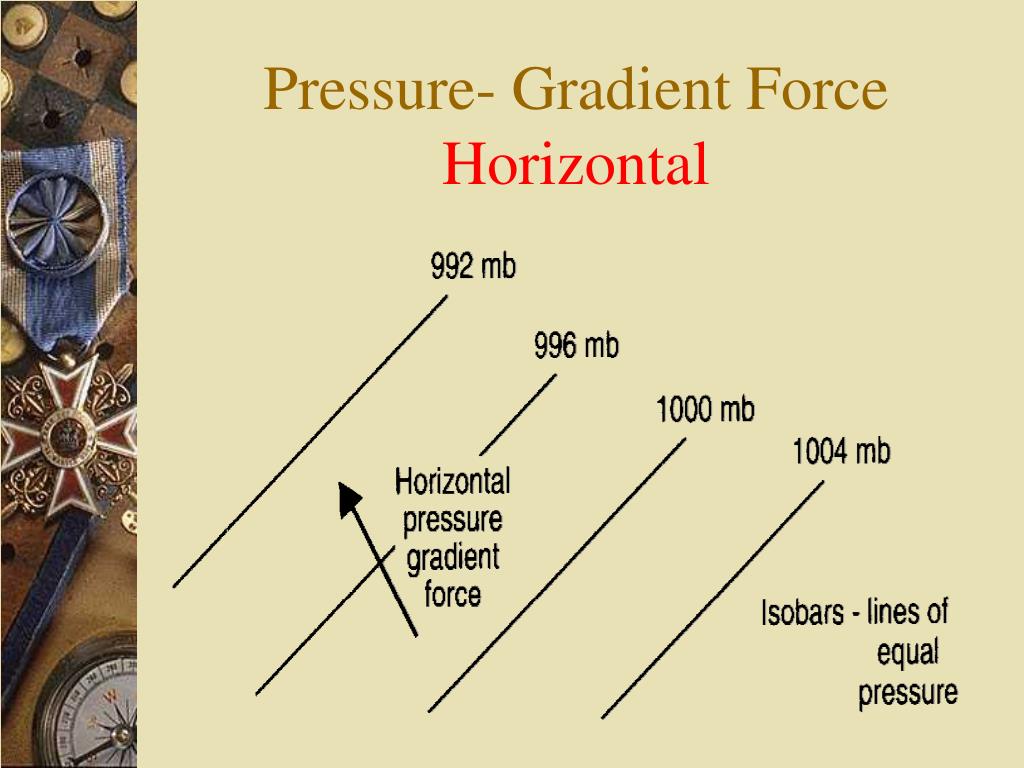 Pressure- Gradient Force
Horizontal

992 mb

996 mb

1000 mb

1004 mb

Horizontal pressure gradient force

Isobars - lines of equal pressure